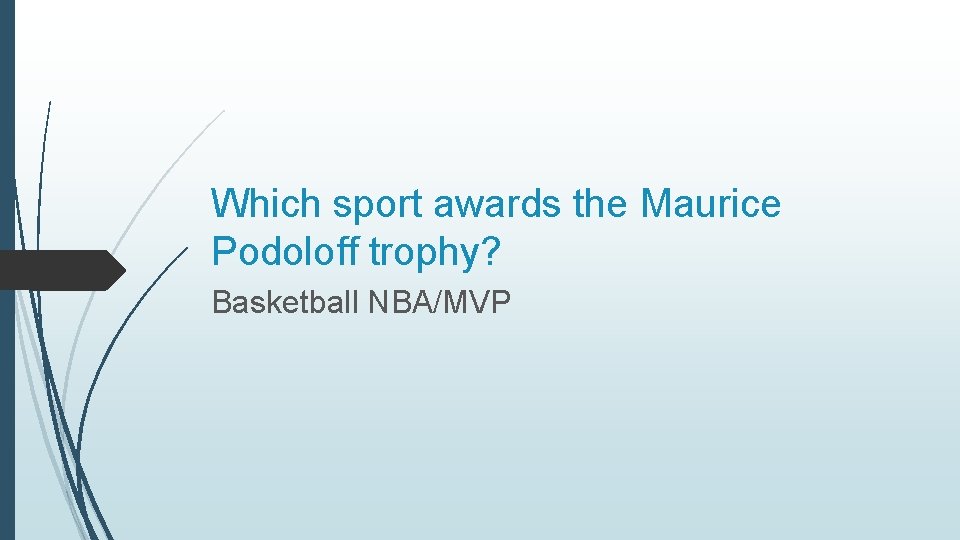 Which sport awards the Maurice Podoloff trophy?

Basketball NBA/MVP